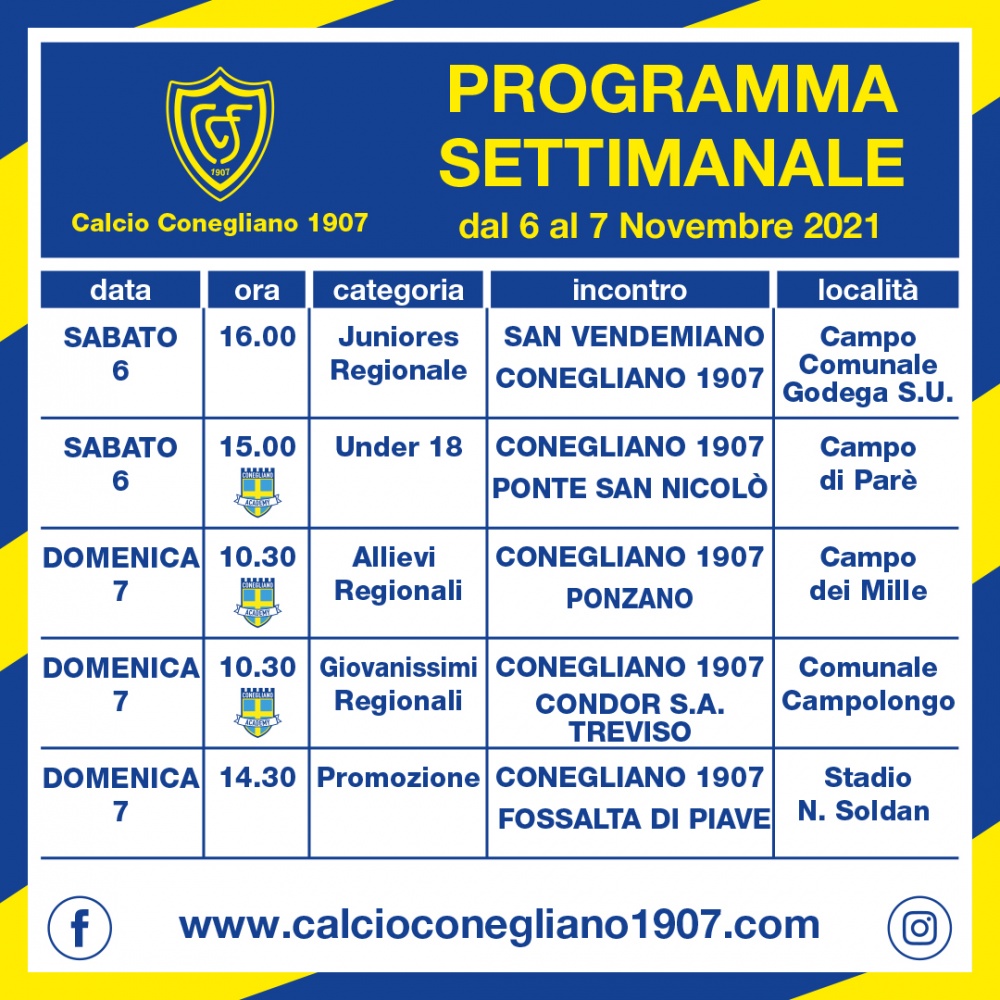 1907

Calcio Conegliano 1907

PROGRAMMA SETTIMANALE

dal 6 al 7 Novembre 2021

| data | ora | categoria | incontro | località |
|---|---|---|---|---|
| SABATO 6 | 16.00 | Juniores Regionale | SAN VENDEMIANO CONEGLIANO 1907 | Campo Comunale Godega S.U. |
| SABATO 6 | 15.00 CONEGLIANO ACADEMY | Under 18 | CONEGLIANO 1907 PONTE SAN NICOLÒ | Campo di Parè |
| DOMENICA 7 | 10.30 CONEGLIANO ACADEMY | Allievi Regionali | CONEGLIANO 1907 PONZANO | Campo dei Mille |
| DOMENICA 7 | 10.30 CONEGLIANO ACADEMY | Giovanissimi Regionali | CONEGLIANO 1907 CONDOR S.A. TREVISO | Comunale Campolongo |
| DOMENICA 7 | 14.30 | Promozione | CONEGLIANO 1907 FOSSALTA DI PIAVE | Stadio N. Soldan |

www.calcioconegliano1907.com